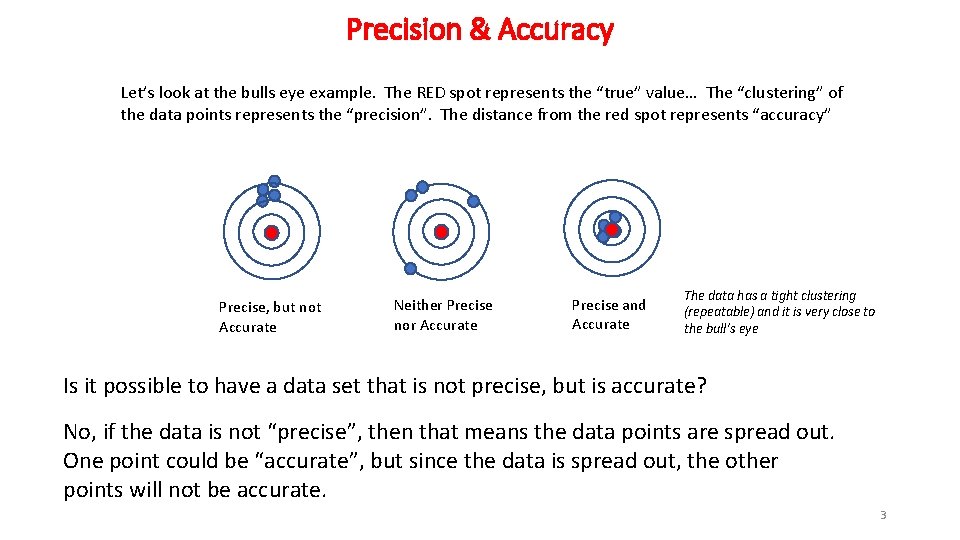 Precision & Accuracy

Let's look at the bulls eye example. The RED spot represents the "true" value… The "clustering" of the data points represents the "precision". The distance from the red spot represents "accuracy"

Precise, but not Accurate

Neither Precise nor Accurate

Precise and Accurate

The data has a tight clustering (repeatable) and it is very close to the bull's eye

Is it possible to have a data set that is not precise, but is accurate?

No, if the data is not "precise", then that means the data points are spread out. One point could be "accurate", but since the data is spread out, the other points will not be accurate.

3